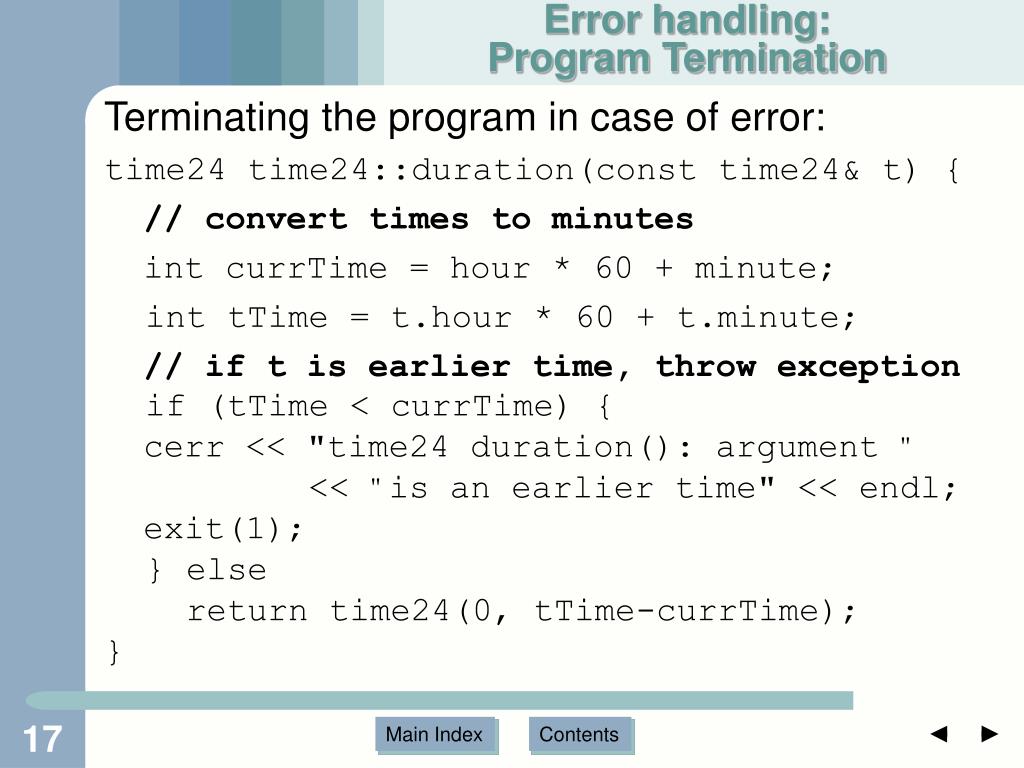 Error handling:
Program Termination

Terminating the program in case of error:

time24 time24::duration(const time24& t) {
// convert times to minutes
int currTime = hour * 60 + minute;
int tTime = t.hour * 60 + t.minute;
// if t is earlier time, throw exception
if (tTime < currTime) {
cerr << "time24 duration(): argument "
<< "is an earlier time" << endl;
exit(1);
} else
return time24(0, tTime-currTime);
}

17

Main Index

Contents

◄ ►